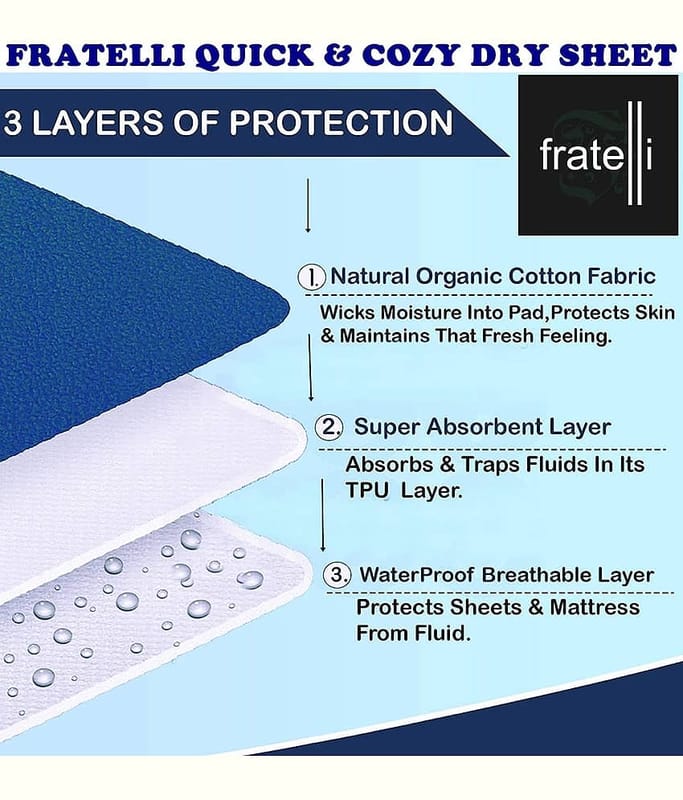 FRATELLI QUICK & COZY DRY SHEET

3 LAYERS OF PROTECTION

fratelli

1. Natural Organic Cotton Fabric

Wicks Moisture Into Pad,Protects Skin & Maintains That Fresh Feeling.

2. Super Absorbent Layer

Absorbs & Traps Fluids In Its TPU Layer.

3. WaterProof Breathable Layer

Protects Sheets & Mattress From Fluid.